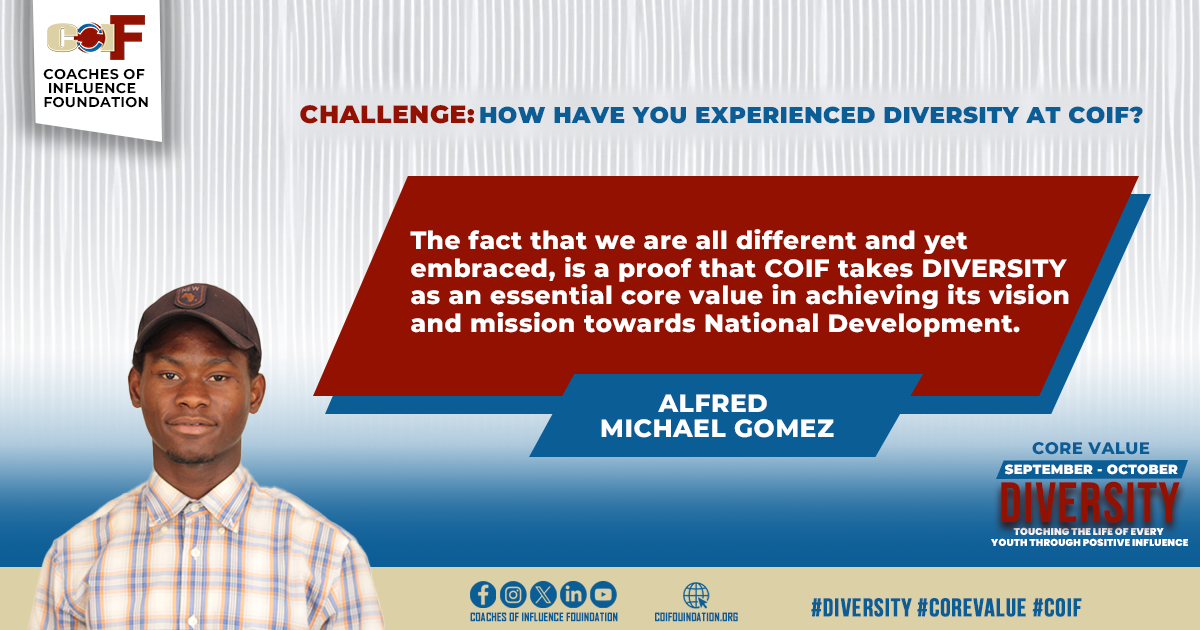 COIF
COACHES OF INFLUENCE FOUNDATION

CHALLENGE: HOW HAVE YOU EXPERIENCED DIVERSITY AT COIF?

The fact that we are all different and yet embraced, is a proof that COIF takes DIVERSITY as an essential core value in achieving its vision and mission towards National Development.

ALFRED MICHAEL GOMEZ

NEW

CORE VALUE
SEPTEMBER - OCTOBER
DIVERSITY
TOUCHING THE LIFE OF EVERY YOUTH THROUGH POSITIVE INFLUENCE

COACHES OF INFLUENCE FOUNDATION
COIFOUNDATION.ORG
#DIVERSITY #COREVALUE #COIF